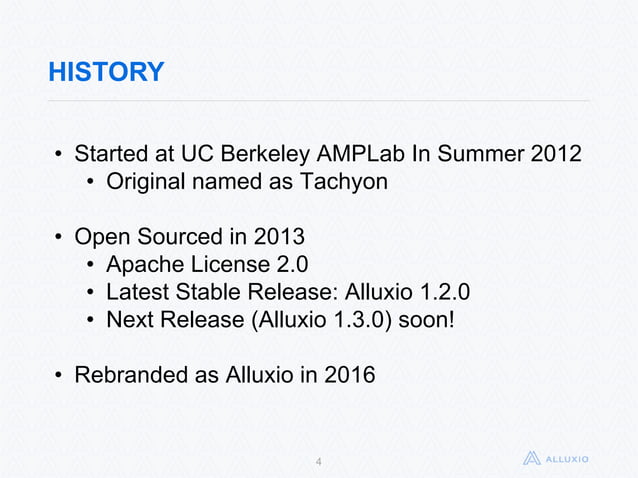 HISTORY

• Started at UC Berkeley AMPLab In Summer 2012
• Original named as Tachyon

• Open Sourced in 2013
• Apache License 2.0
• Latest Stable Release: Alluxio 1.2.0
• Next Release (Alluxio 1.3.0) soon!

• Rebranded as Alluxio in 2016

4

ALLUXIO